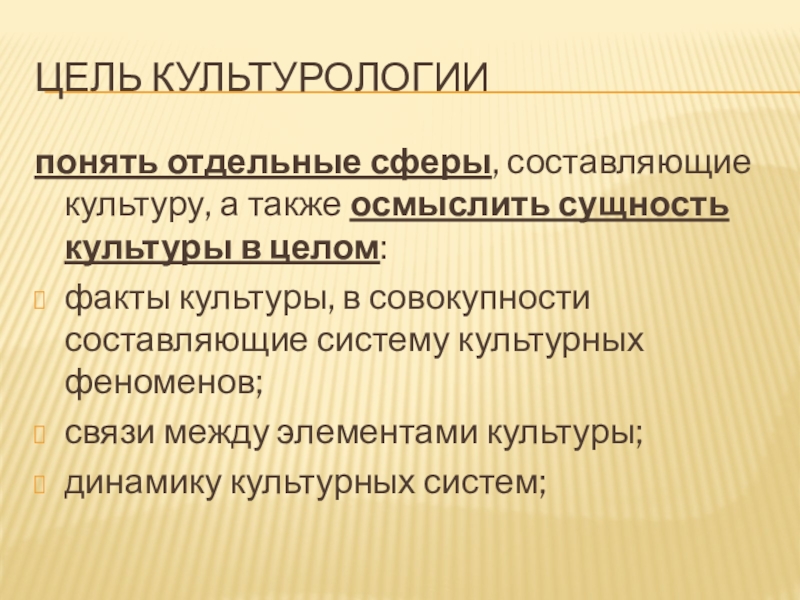 ЦЕЛЬ КУЛЬТУРОЛОГИИ

понять отдельные сферы, составляющие культуру, а также осмыслить сущность культуры в целом:

факты культуры, в совокупности составляющие систему культурных феноменов;

связи между элементами культуры;

динамику культурных систем;